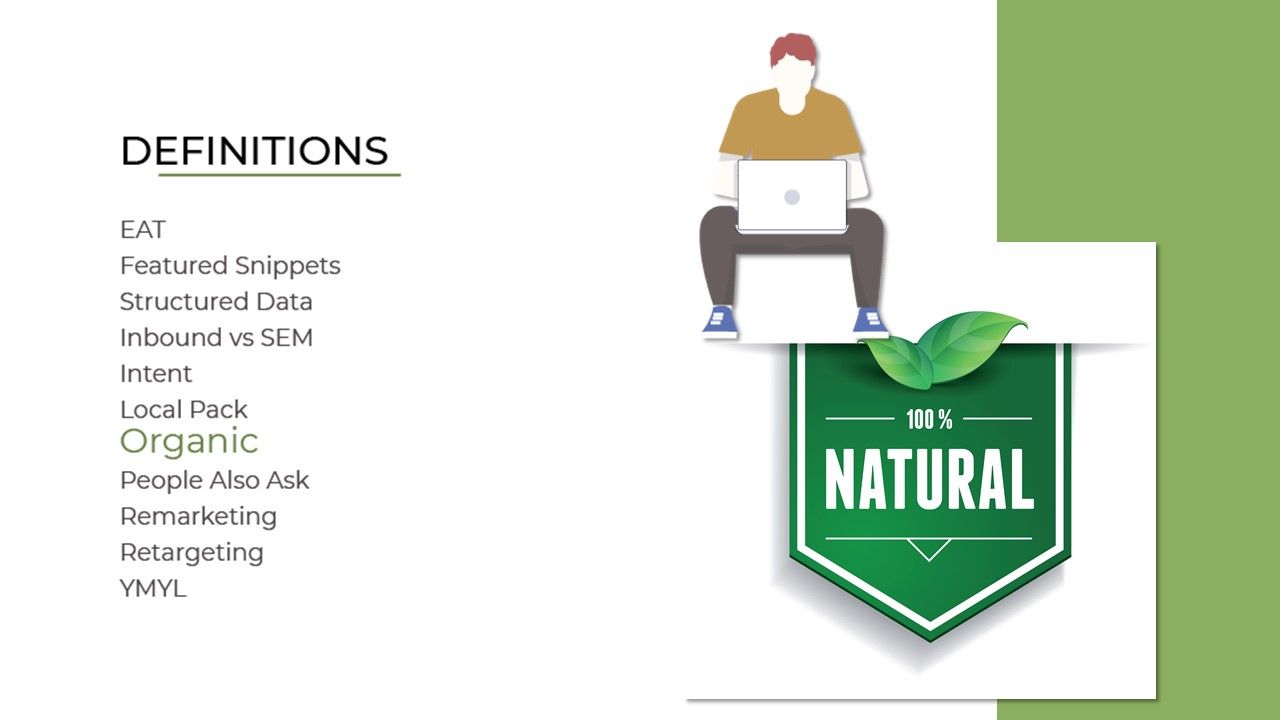 DEFINITIONS

EAT
Featured Snippets
Structured Data
Inbound vs SEM
Intent
Local Pack
Organic
People Also Ask
Remarketing
Retargeting
YMYL

100 %
NATURAL